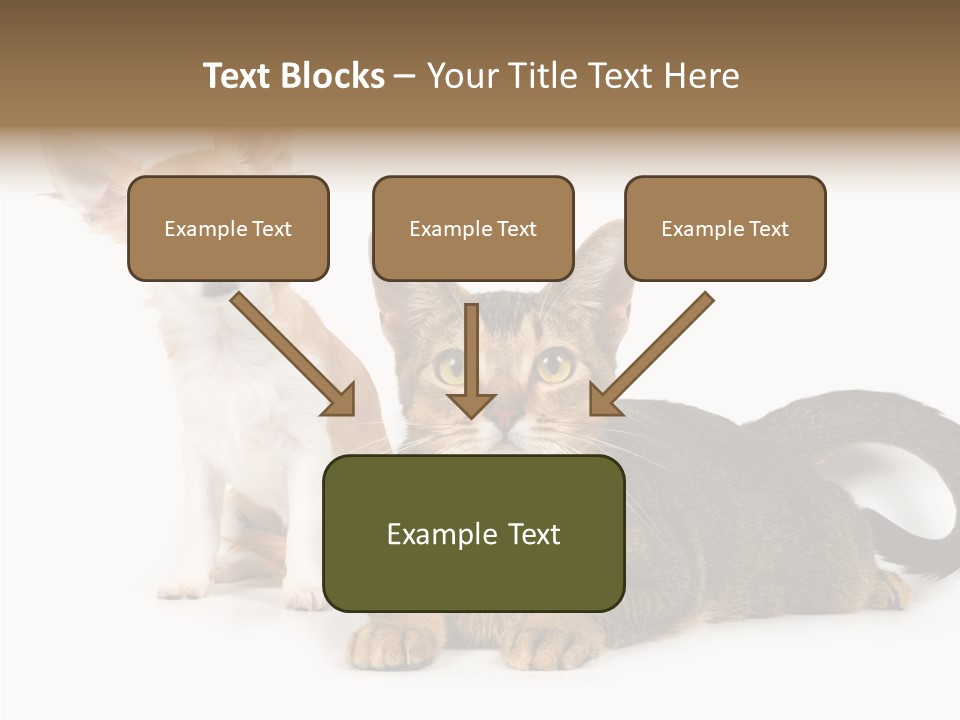 Text Blocks – Your Title Text Here

Example Text

Example Text

Example Text

Example Text